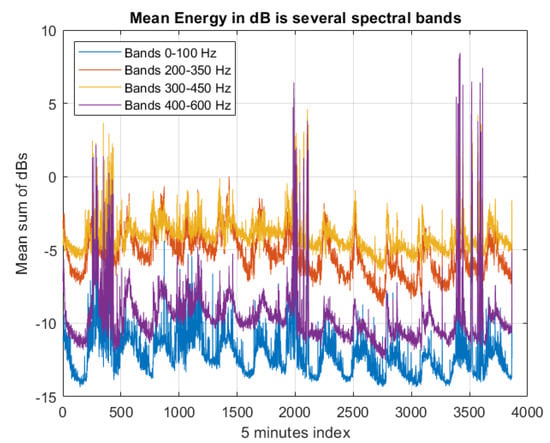 Mean Energy in dB is several spectral bands

Bands 0-100 Hz
Bands 200-350 Hz
Bands 300-450 Hz
Bands 400-600 Hz

Mean sum of dBs

10
5
0
-5
-10
-15

0 500 1000 1500 2000 2500 3000 3500 4000

5 minutes index